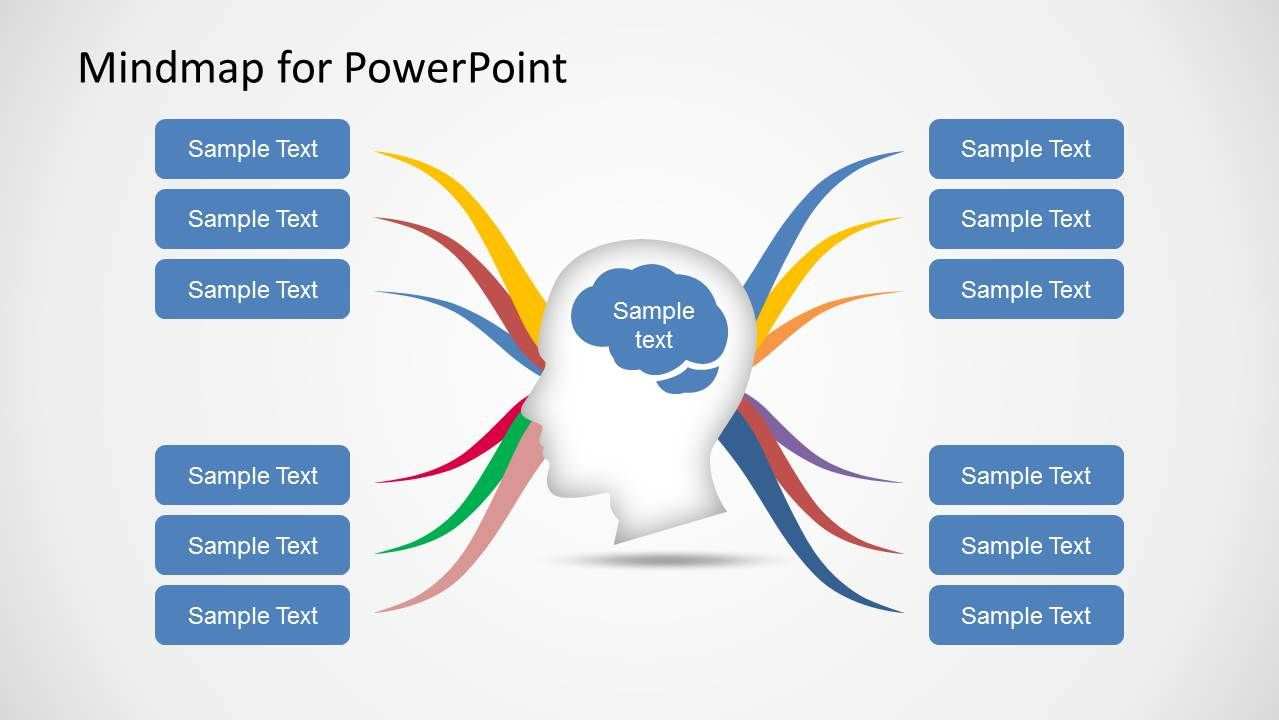 Mindmap for PowerPoint

Sample Text

Sample Text

Sample Text

Sample Text

Sample Text

Sample Text

Sample text

Sample Text

Sample Text

Sample Text

Sample Text

Sample Text

Sample Text